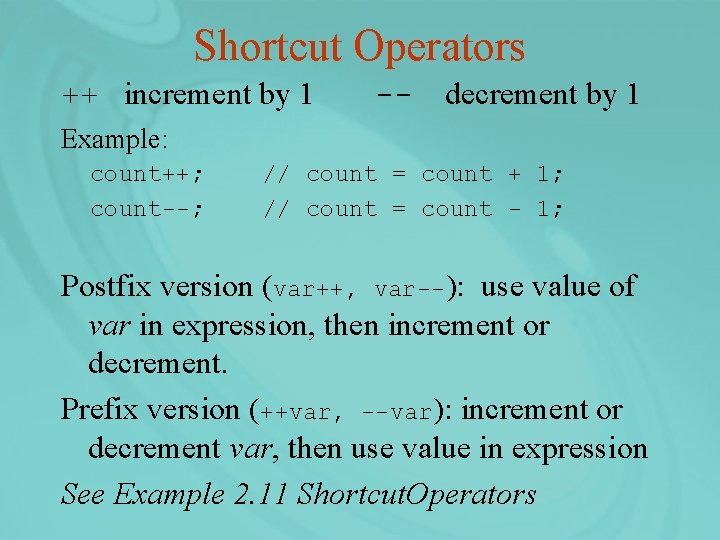 Shortcut Operators

++ increment by 1 -- decrement by 1

Example:
count++; // count = count + 1;
count--; // count = count - 1;

Postfix version (var++, var--): use value of var in expression, then increment or decrement.

Prefix version (++var, --var): increment or decrement var, then use value in expression

See Example 2.11 ShortcutOperators